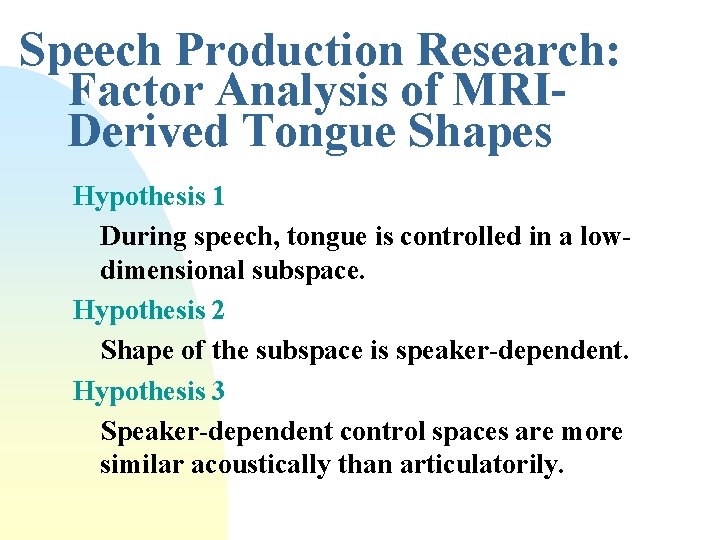 Speech Production Research: Factor Analysis of MRI-Derived Tongue Shapes

Hypothesis 1

During speech, tongue is controlled in a low-dimensional subspace.

Hypothesis 2

Shape of the subspace is speaker-dependent.

Hypothesis 3

Speaker-dependent control spaces are more similar acoustically than articulatorily.